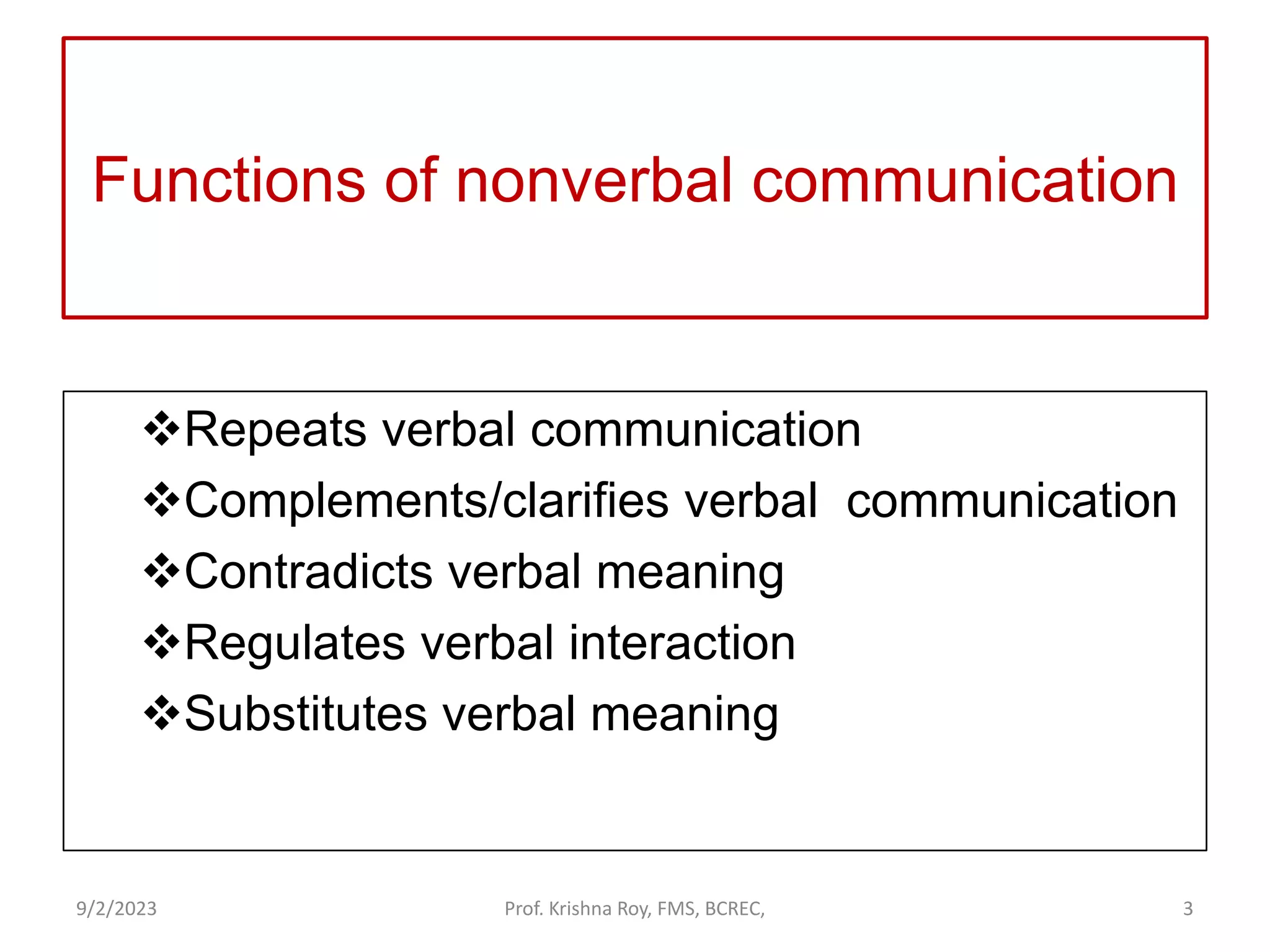 Functions of nonverbal communication

❖Repeats verbal communication
❖Complements/clarifies verbal communication
❖Contradicts verbal meaning
❖Regulates verbal interaction
❖Substitutes verbal meaning

9/2/2023
Prof. Krishna Roy, FMS, BCREC,
3